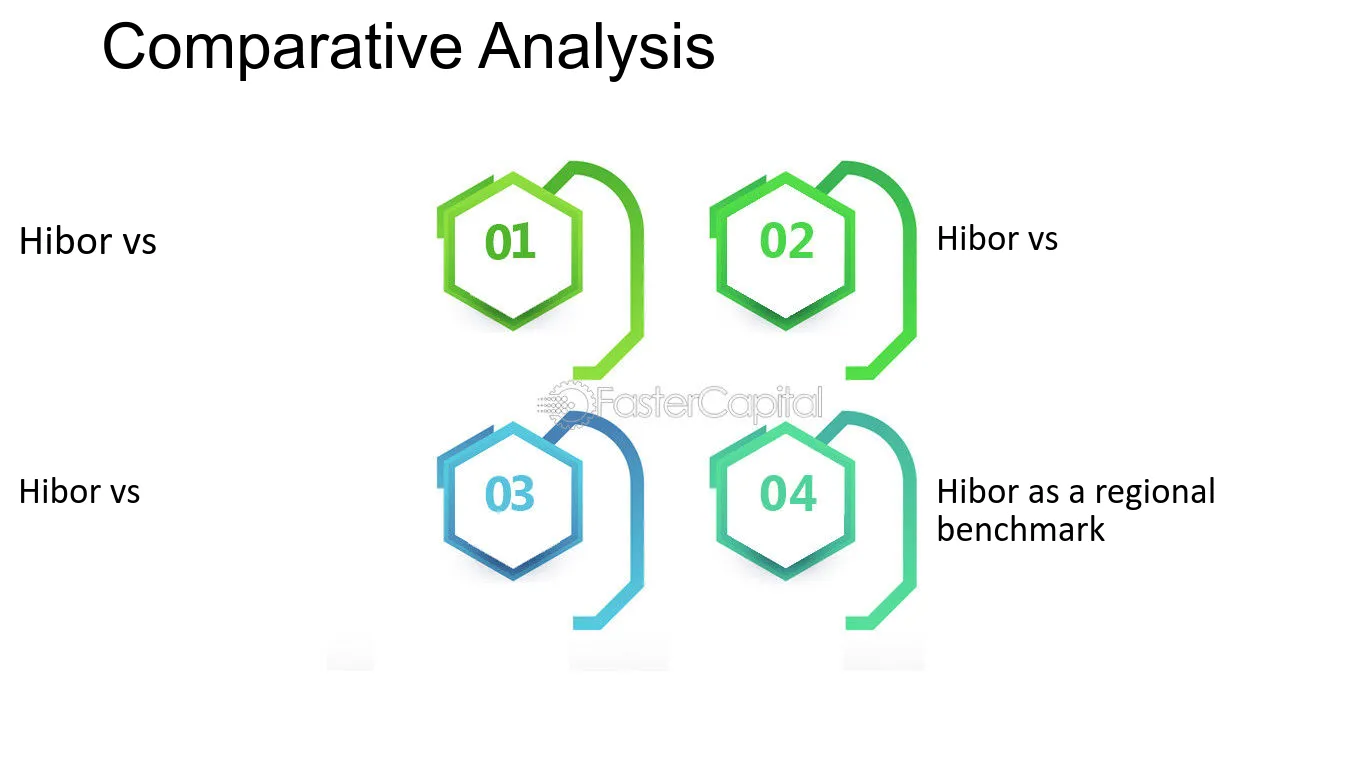 Comparative Analysis

Hibor vs

01

02

Hibor vs

FasterCapital

Hibor vs

03

04

Hibor as a regional benchmark